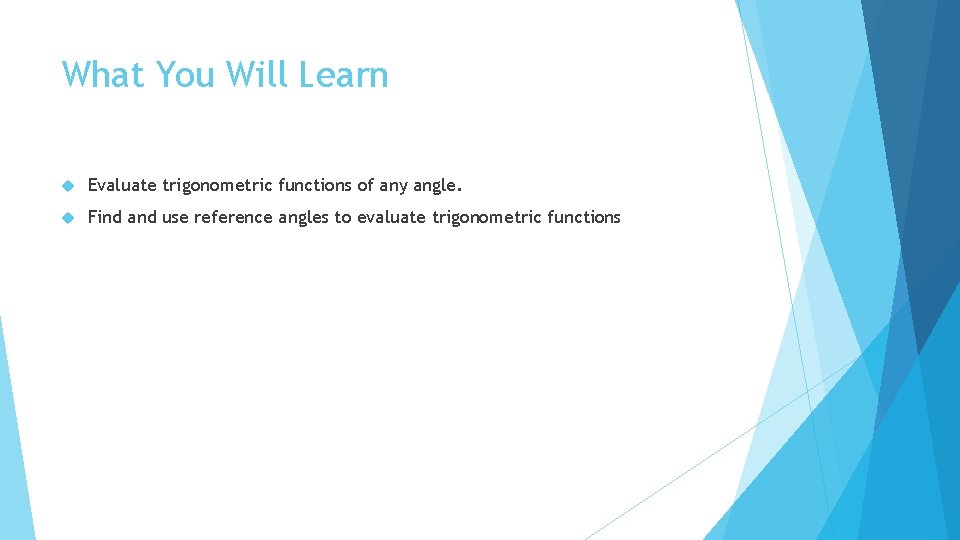 What You Will Learn

Evaluate trigonometric functions of any angle.

Find and use reference angles to evaluate trigonometric functions